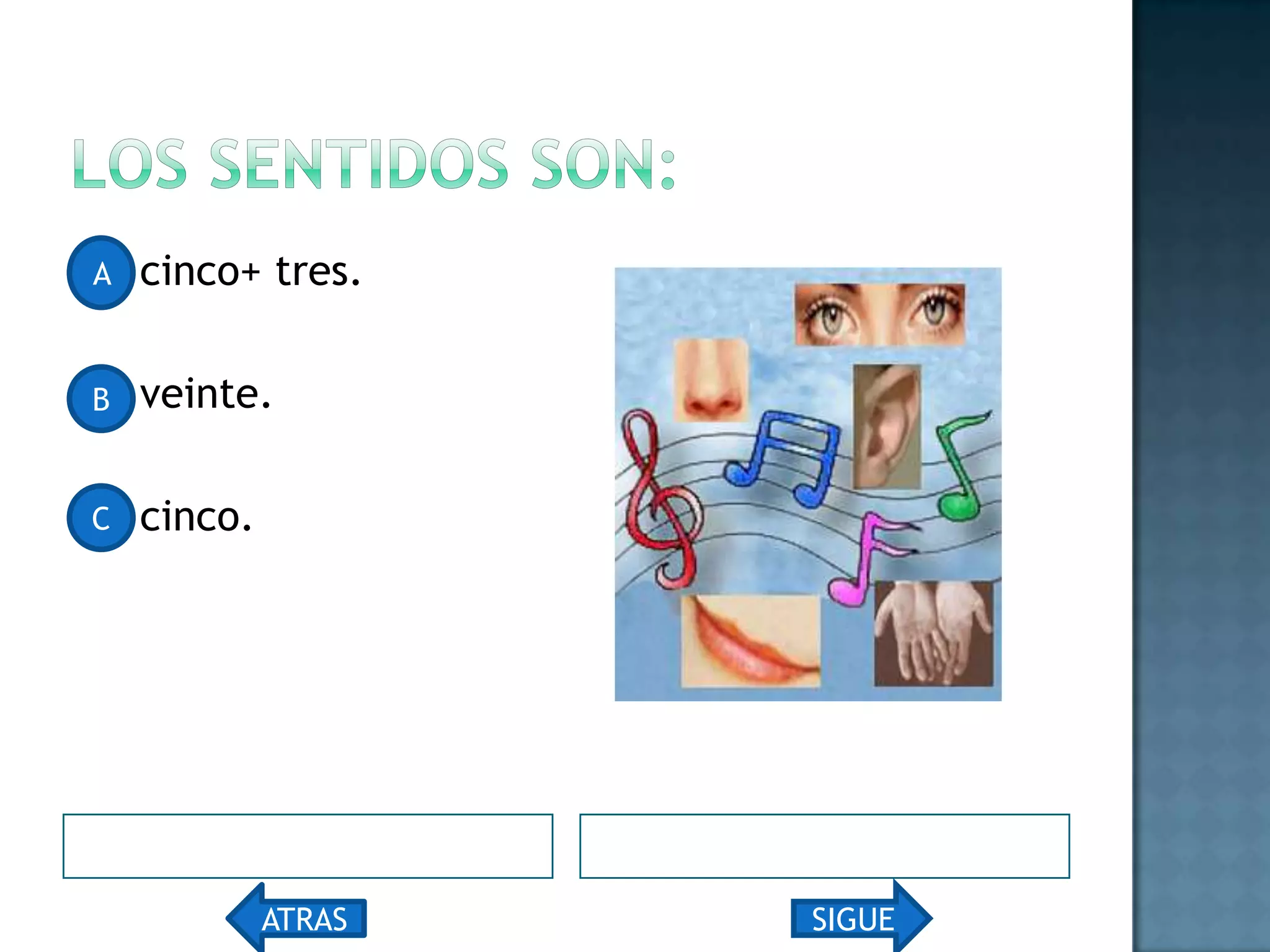 LOS SENTIDOS SON:

A cinco+ tres.

B veinte.

C cinco.

ATRAS

SIGUE